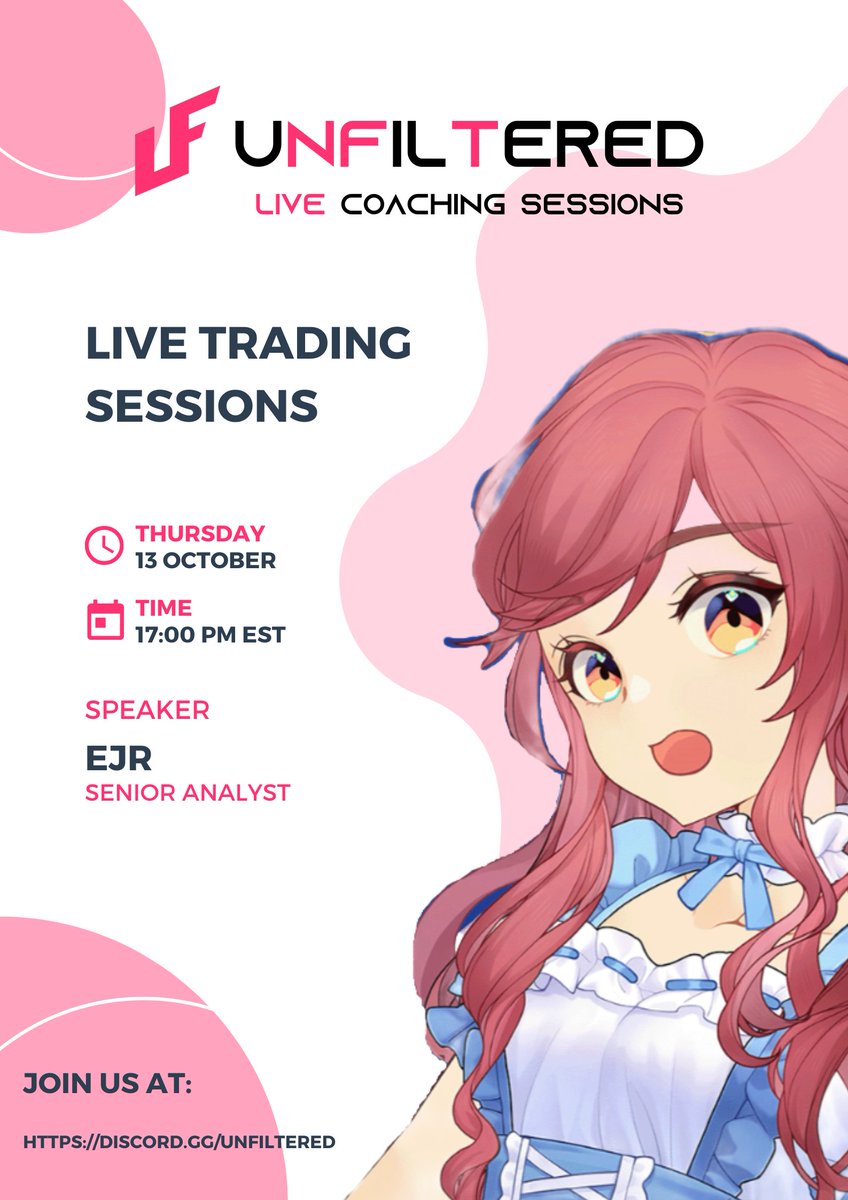 UF UNFILTERED
LIVE COACHING SESSIONS

LIVE TRADING SESSIONS

THURSDAY
13 OCTOBER

TIME
17:00 PM EST

SPEAKER
EJR
SENIOR ANALYST

JOIN US AT:

HTTPS://DISCORD.GG/UNFILTERED